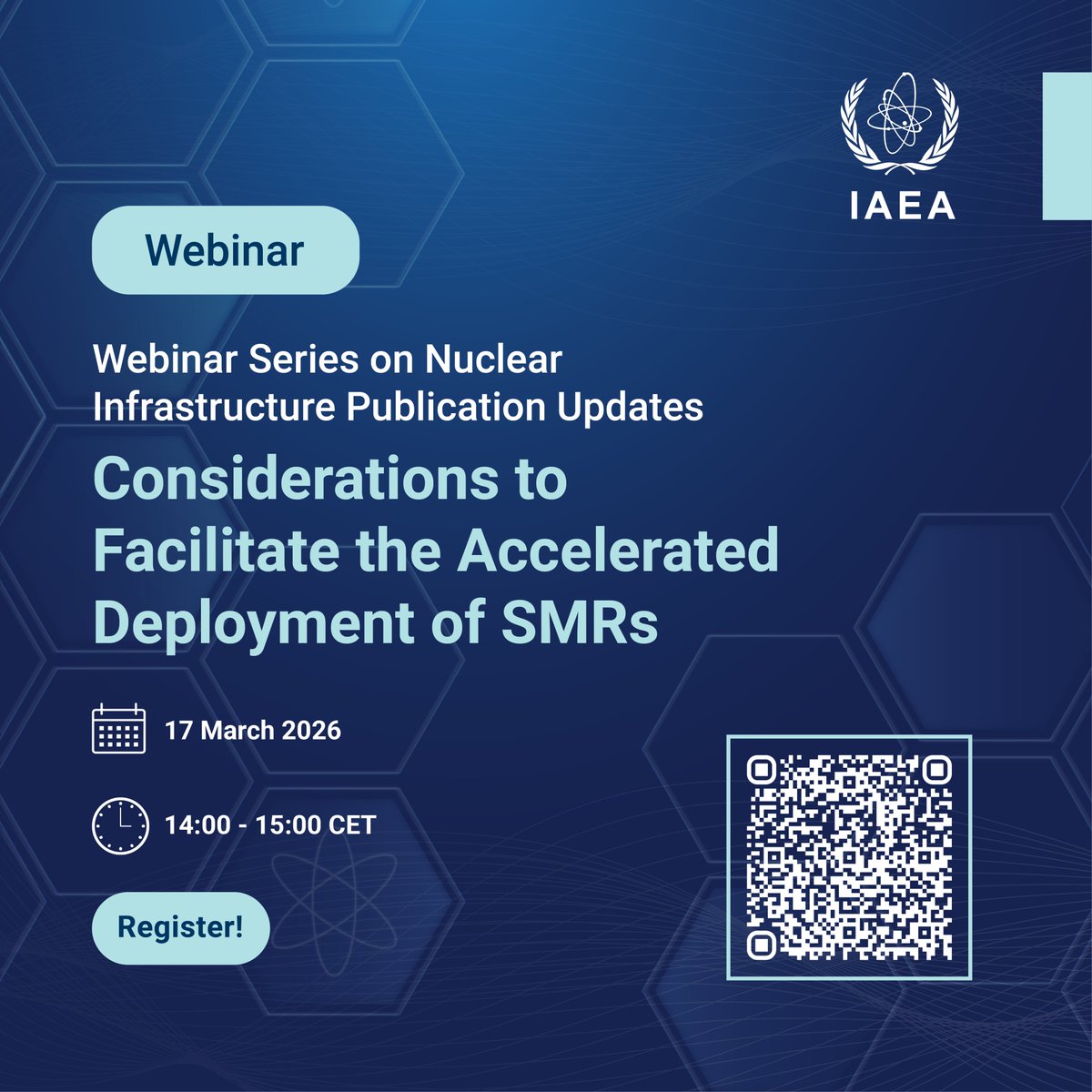 IAEA

Webinar

Webinar Series on Nuclear Infrastructure Publication Updates

Considerations to Facilitate the Accelerated Deployment of SMRs

17 March 2026

14:00 - 15:00 CET

Register!